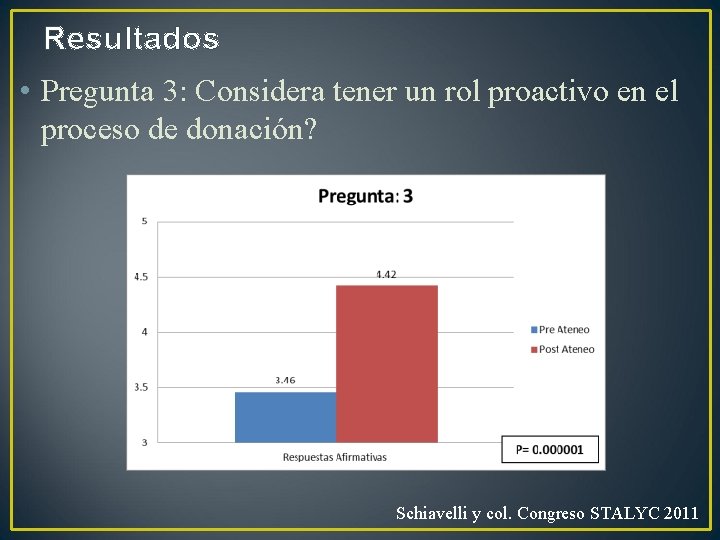 Resultados

• Pregunta 3: Considera tener un rol proactivo en el proceso de donación?

Pregunta: 3

5
4.5
4
3.5
3

4.42
3.46

Pre Ateneo
Post Ateneo

Respuestas Afirmativas

P= 0.000001

Schiavelli y col. Congreso STALYC 2011